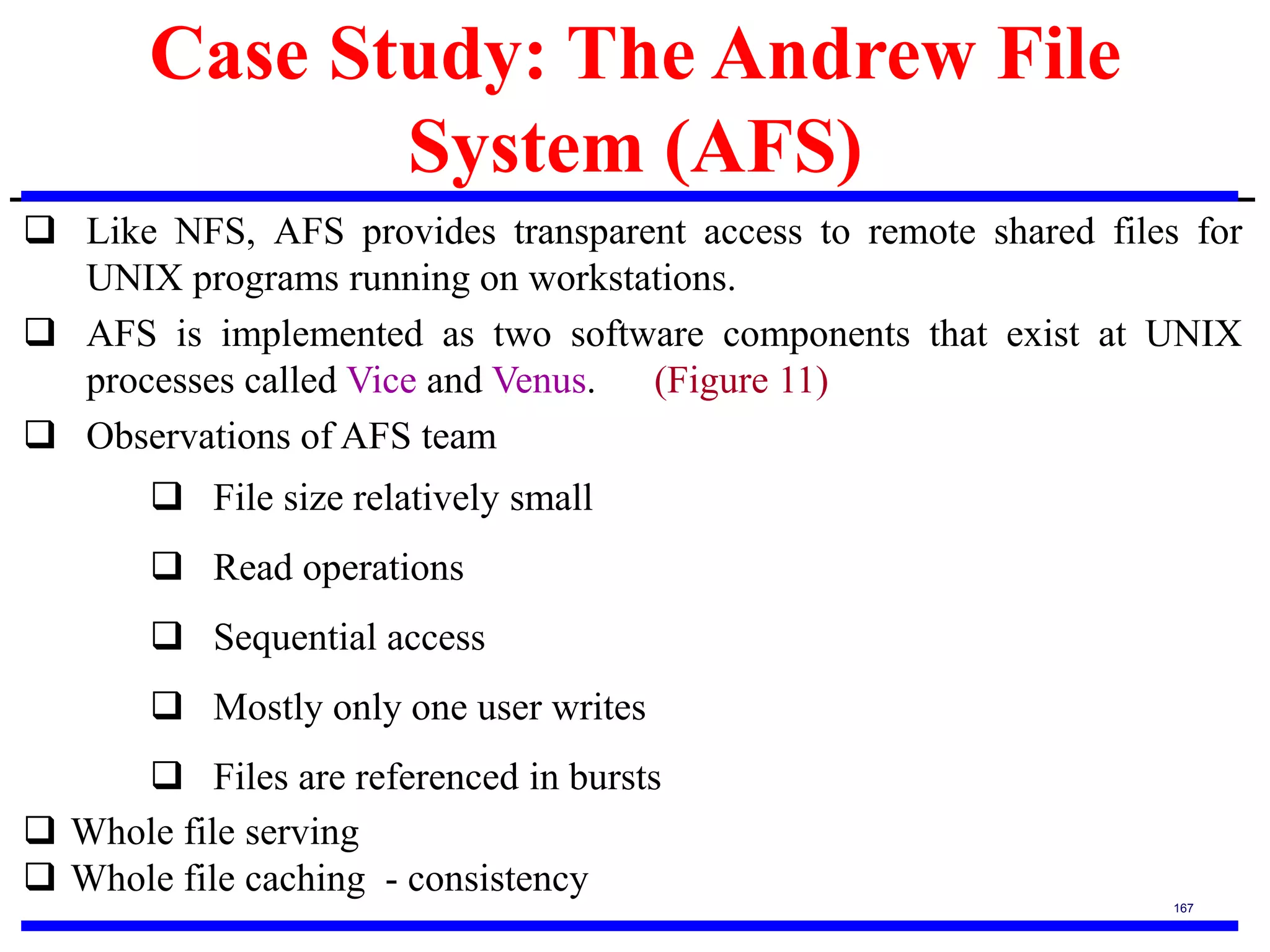 Case Study: The Andrew File System (AFS)

❑ Like NFS, AFS provides transparent access to remote shared files for UNIX programs running on workstations.

❑ AFS is implemented as two software components that exist at UNIX processes called Vice and Venus. (Figure 11)

❑ Observations of AFS team

❑ File size relatively small

❑ Read operations

❑ Sequential access

❑ Mostly only one user writes

❑ Files are referenced in bursts

❑ Whole file serving

❑ Whole file caching - consistency

167